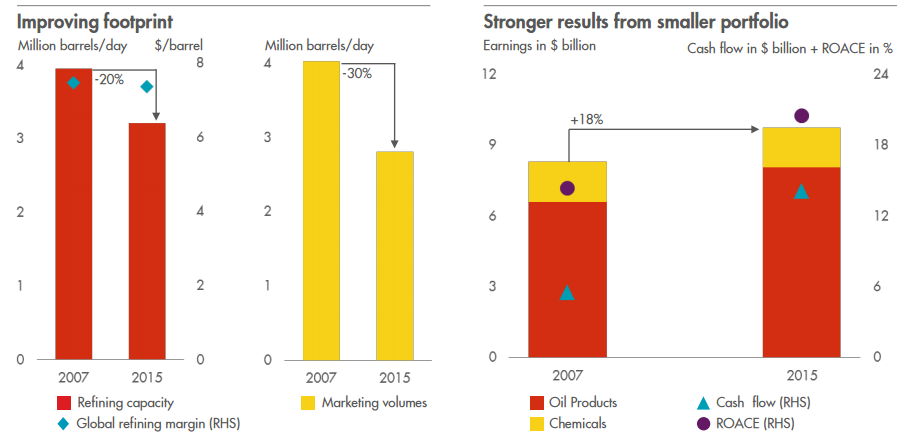 Improving footprint

Million barrels/day $/barrel

4 3 2 1 0

8 6 4 2 0

-20%

2007 2015

Refining capacity

Global refining margin (RHS)

Million barrels/day

4 3 2 1 0

-30%

2007 2015

Marketing volumes

Stronger results from smaller portfolio

Earnings in $ billion

Cash flow in $ billion + ROACE in %

12 9 6 3 0

24 18 12 6 0

+18%

2007 2015

Oil Products

Chemicals

Cash flow (RHS)

ROACE (RHS)